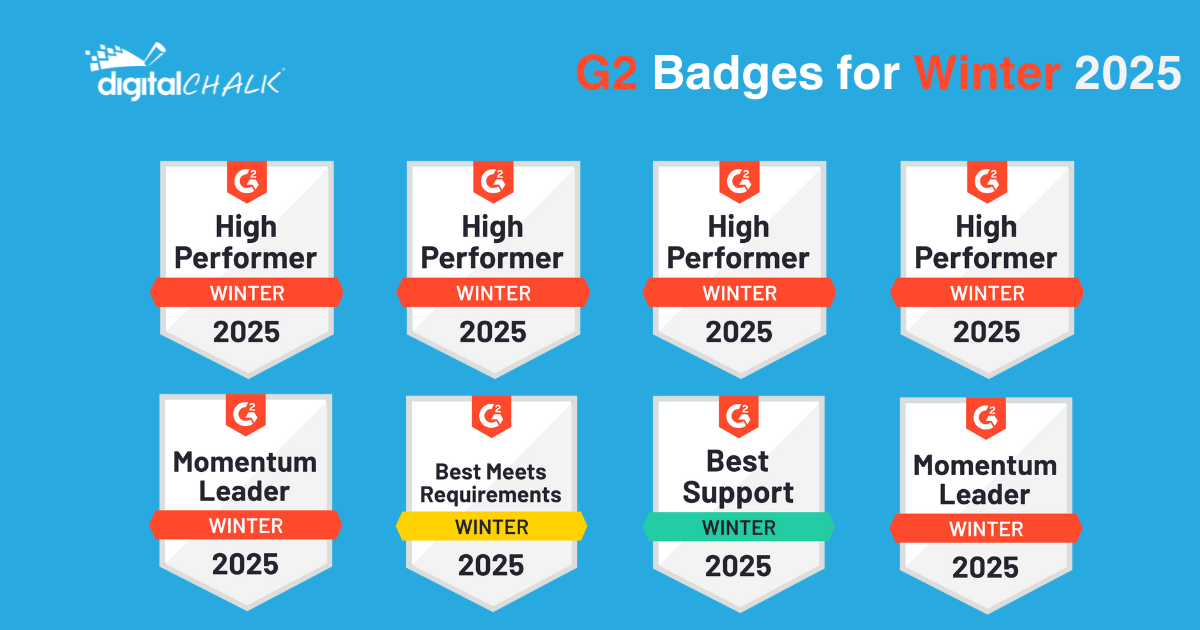 digitalCHALK

G2 Badges for Winter 2025

G2
High Performer
WINTER
2025

G2
High Performer
WINTER
2025

G2
High Performer
WINTER
2025

G2
High Performer
WINTER
2025

G2
Momentum Leader
WINTER
2025

G2
Best Meets Requirements
WINTER
2025

G2
Best Support
WINTER
2025

G2
Momentum Leader
WINTER
2025